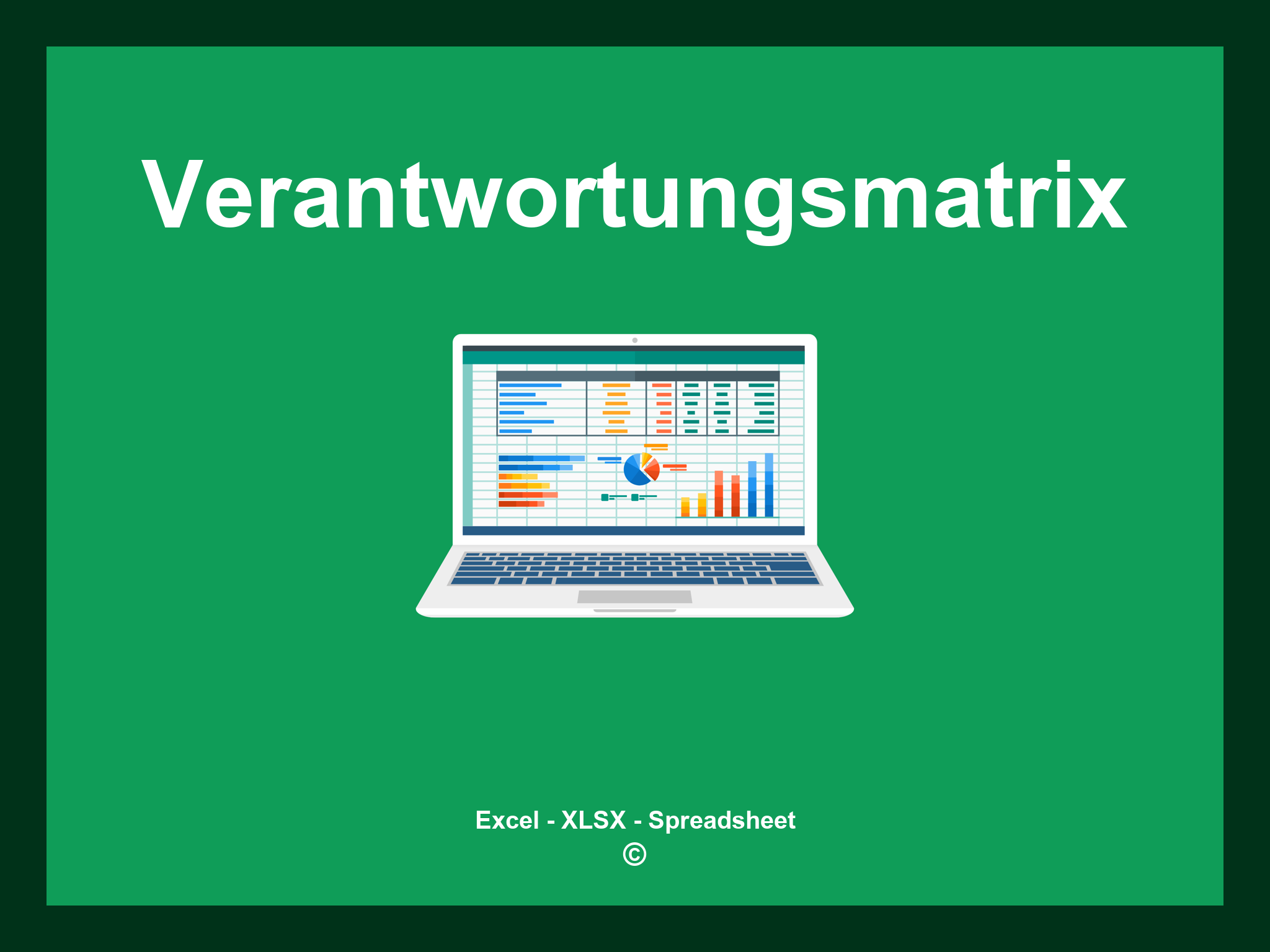 Verantwortungsmatrix

Excel - XLSX - Spreadsheet
©